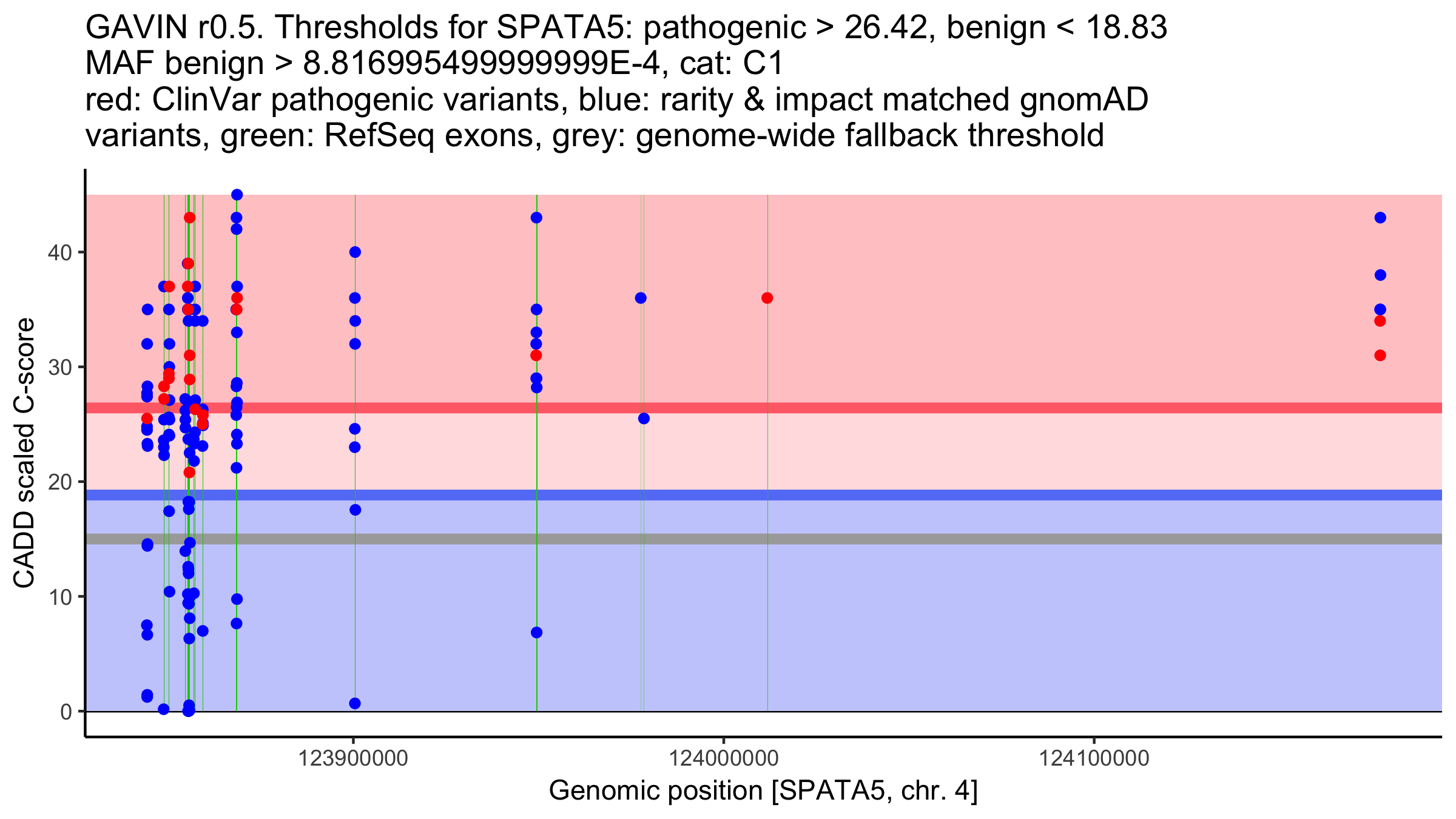 GAVIN r0.5. Thresholds for SPATA5: pathogenic > 26.42, benign < 18.83
MAF benign > 8.816995499999999E-4, cat: C1
red: ClinVar pathogenic variants, blue: rarity & impact matched gnomAD variants, green: RefSeq exons, grey: genome-wide fallback threshold

CADD scaled C-score

40
30
20
10
0

123900000
124000000
124100000

Genomic position [SPATA5, chr. 4]